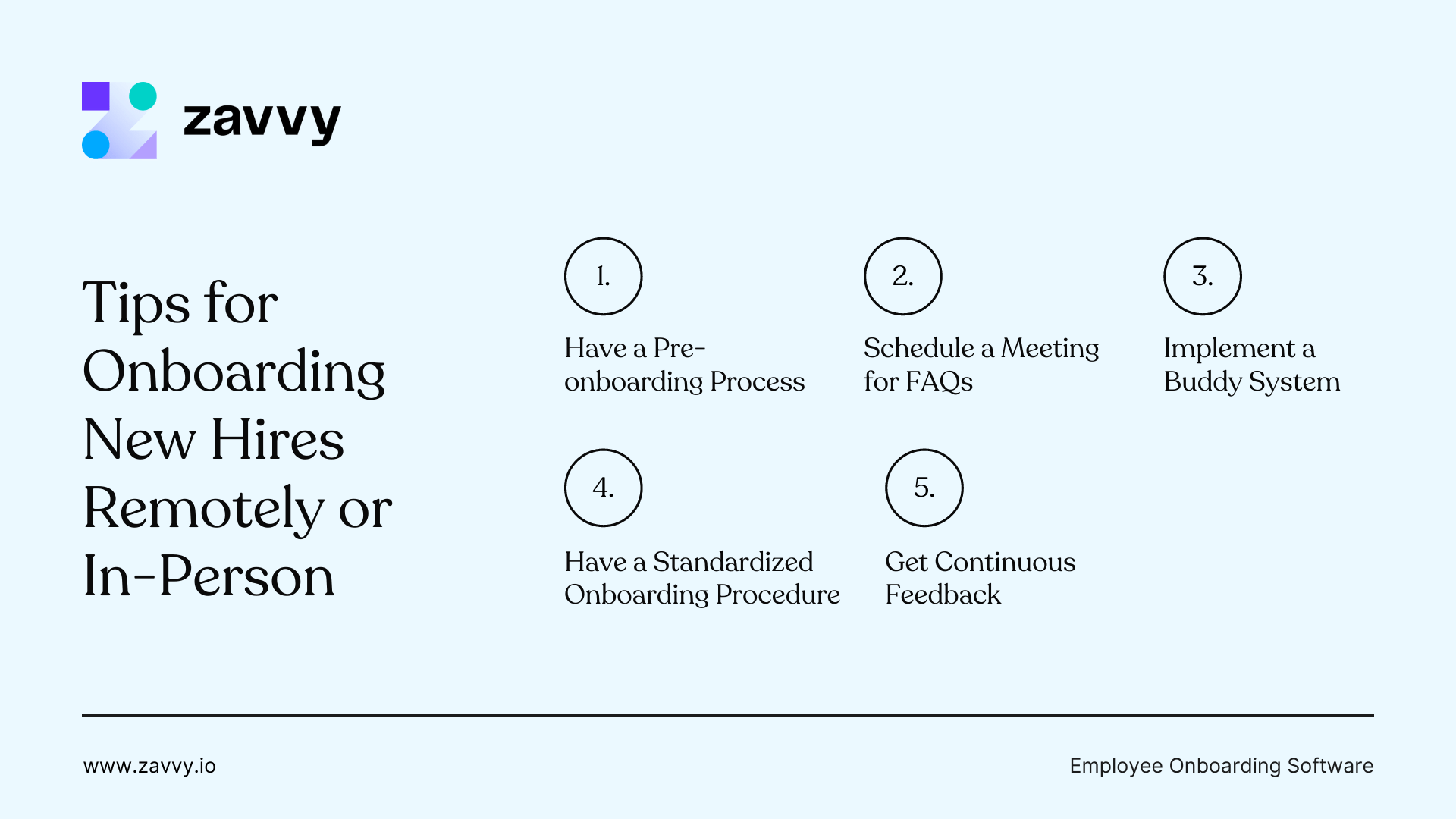 zavvy

Tips for Onboarding New Hires Remotely or In-Person

1.

Have a Pre-onboarding Process

2.

Schedule a Meeting for FAQs

3.

Implement a Buddy System

4.

Have a Standardized Onboarding Procedure

5.

Get Continuous Feedback

www.zavvy.io

Employee Onboarding Software